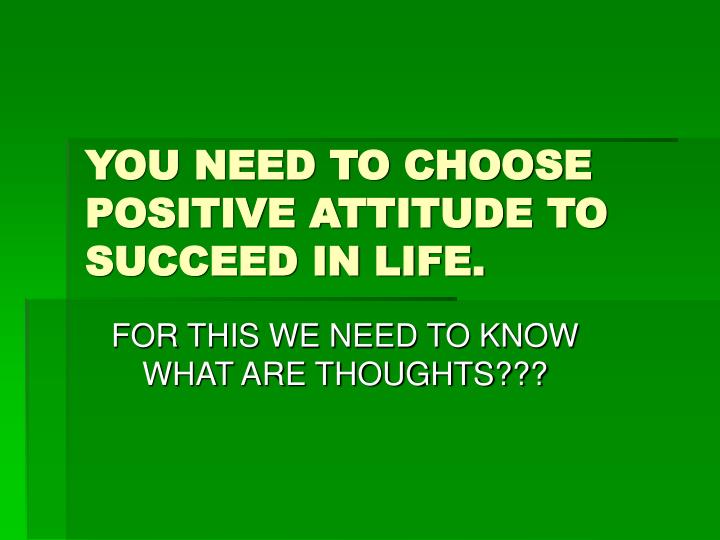 YOU NEED TO CHOOSE POSITIVE ATTITUDE TO SUCCEED IN LIFE.

FOR THIS WE NEED TO KNOW WHAT ARE THOUGHTS???